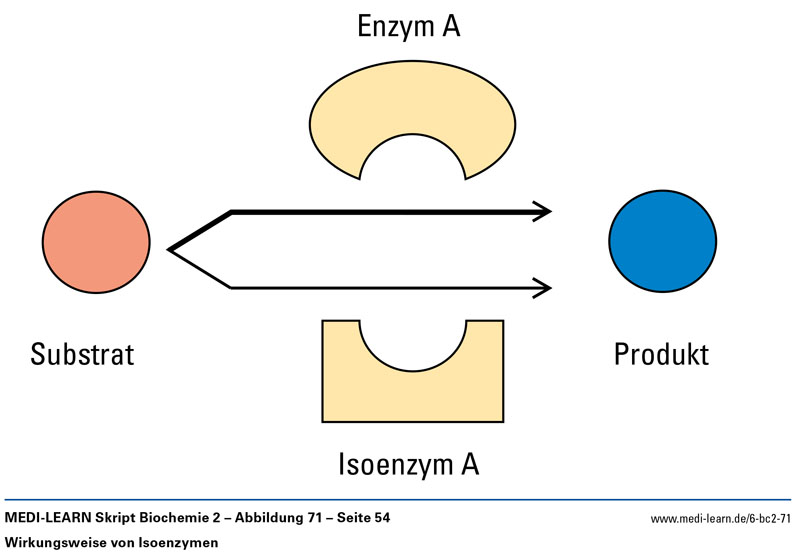 Enzym A

Substrat

Produkt

Isoenzym A

MEDI-LEARN Skript Biochemie 2 – Abbildung 71 – Seite 54

www.medi-learn.de/6-bc2-71

Wirkungsweise von Isoenzymen